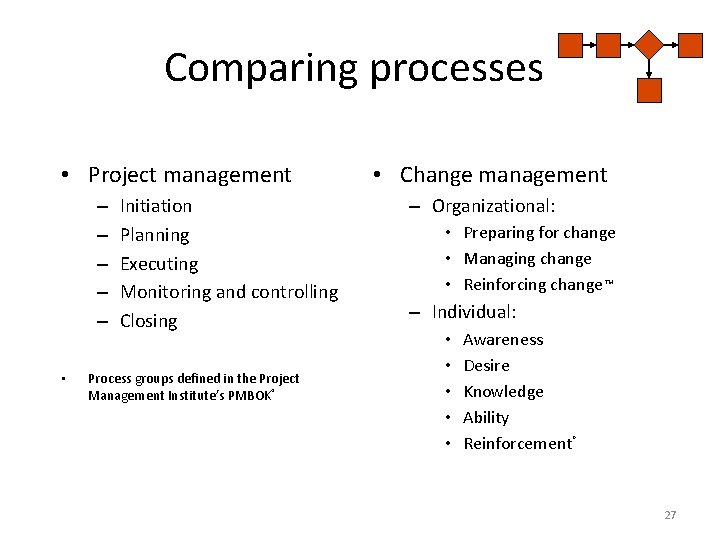 Comparing processes

• Project management
  – Initiation
  – Planning
  – Executing
  – Monitoring and controlling
  – Closing

• Process groups defined in the Project Management Institute's PMBOK®

• Change management
  – Organizational:
    • Preparing for change
    • Managing change
    • Reinforcing change™
  – Individual:
    • Awareness
    • Desire
    • Knowledge
    • Ability
    • Reinforcement®

27